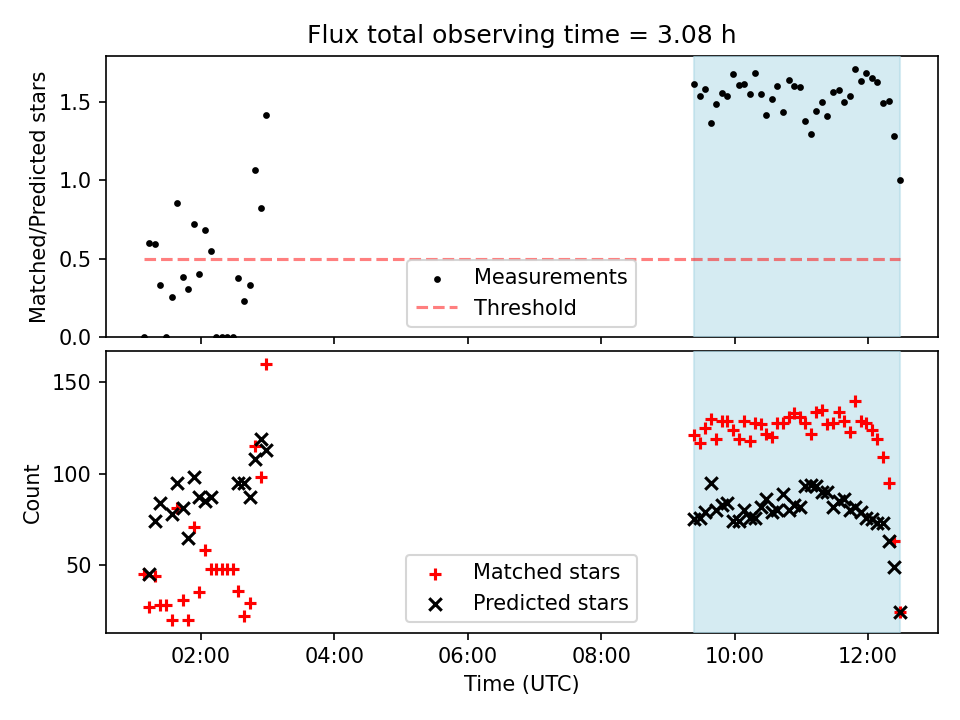 Flux total observing time = 3.08 h

Matched/Predicted stars

1.5
1.0
0.5
0.0

Measurements
Threshold

Count

150
100
50

Matched stars
Predicted stars

02:00
04:00
06:00
08:00
10:00
12:00

Time (UTC)